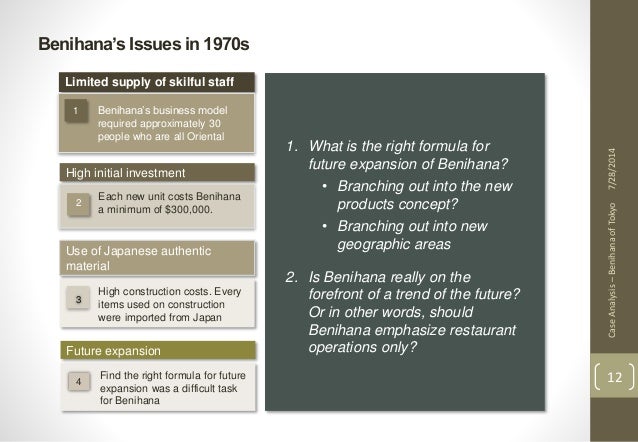 Benihana's Issues in 1970s

Limited supply of skilful staff

1 Benihana's business model required approximately 30 people who are all Oriental

High initial investment

2 Each new unit costs Benihana a minimum of $300,000.

Use of Japanese authentic material

3 High construction costs. Every items used on construction were imported from Japan

Future expansion

4 Find the right formula for future expansion was a difficult task for Benihana

1. What is the right formula for future expansion of Benihana?
• Branching out into the new products concept?
• Branching out into new geographic areas

2. Is Benihana really on the forefront of a trend of the future? Or in other words, should Benihana emphasize restaurant operations only?

Case Analysis – Benihana of Tokyo 7/28/2014

12